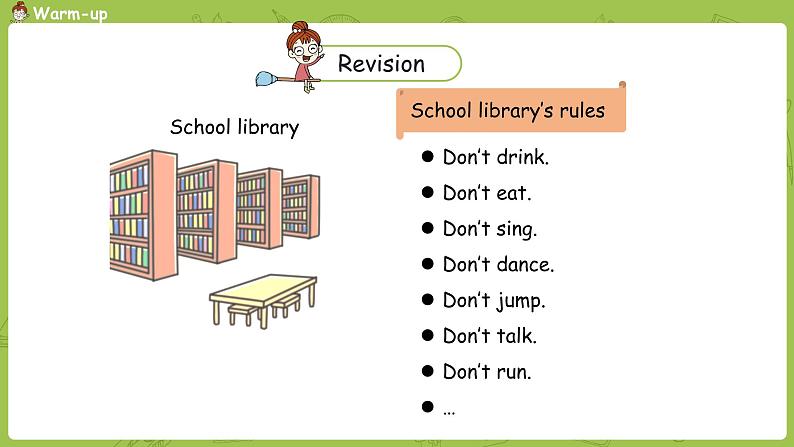 Warm-up

Revision

School library

School library's rules

● Don't drink.

● Don't eat.

● Don't sing.

● Don't dance.

● Don't jump.

● Don't talk.

● Don't run.

● …